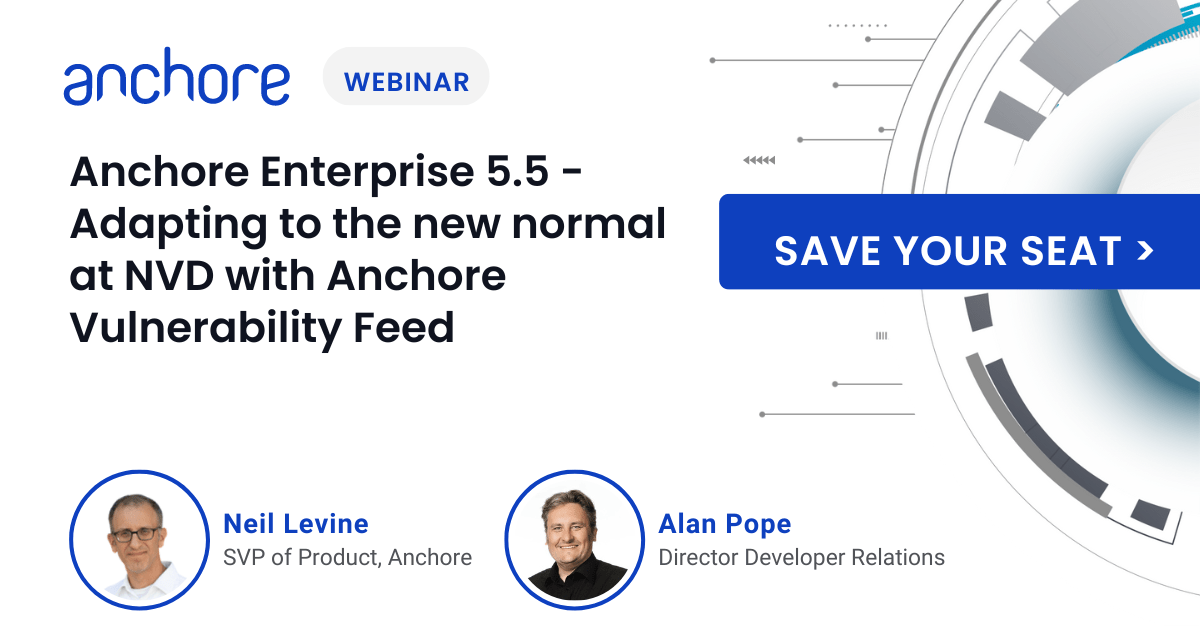 anchore

WEBINAR

Anchore Enterprise 5.5 - Adapting to the new normal at NVD with Anchore Vulnerability Feed

SAVE YOUR SEAT >

Neil Levine
SVP of Product, Anchore

Alan Pope
Director Developer Relations